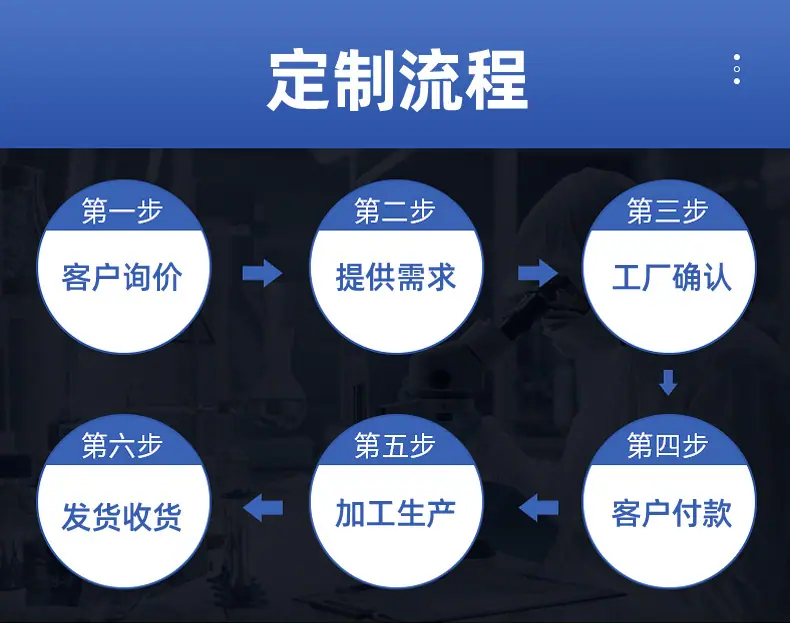 定制流程

第一步
客户询价

第二步
提供需求

第三步
工厂确认

第四步
客户付款

第五步
加工生产

第六步
发货收货